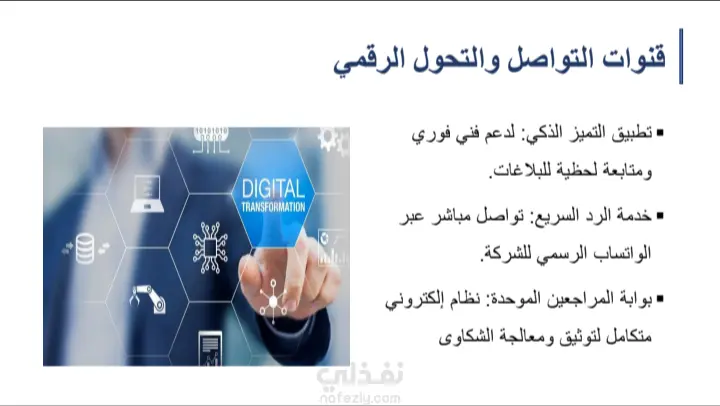 قنوات التواصل والتحول الرقمي

▪ تطبيق التميز الذكي: لدعم فني فوري ومتابعة لحظية للبلاغات.

▪ خدمة الرد السريع: تواصل مباشر عبر الواتساب الرسمي للشركة.

▪ بوابة المراجعين الموحدة: نظام إلكتروني متكامل لتوثيق ومعالجة الشكاوى

DIGITAL TRANSFORMATION

نفذلي
nafezly.com